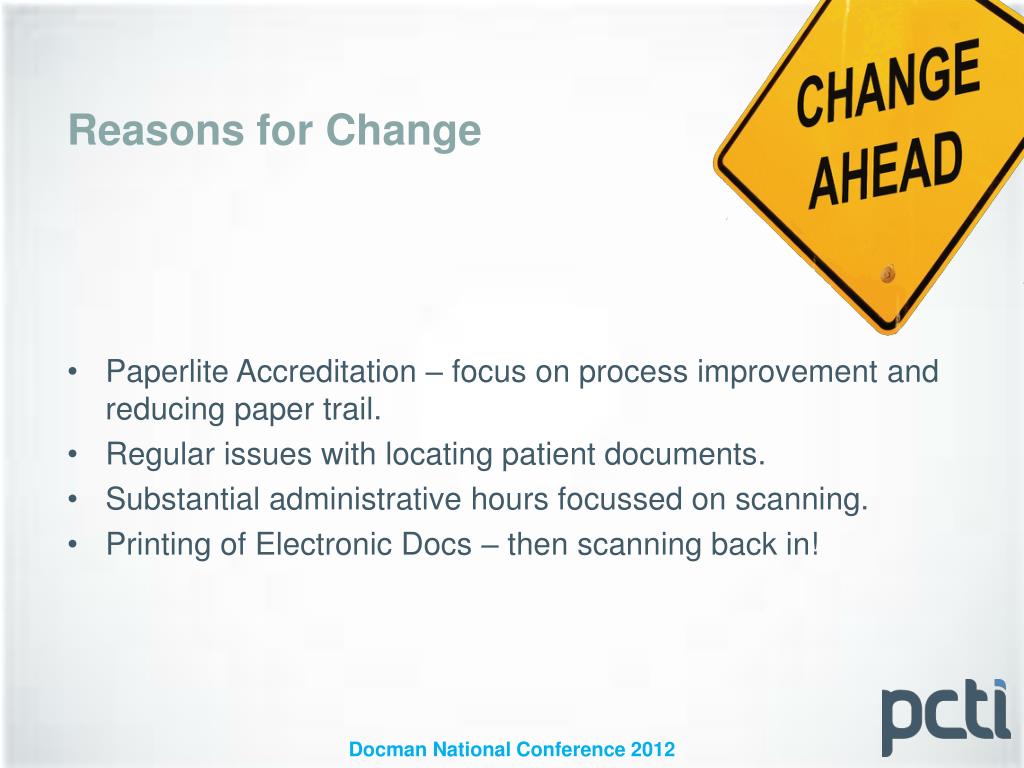 Reasons for Change

CHANGE AHEAD

• Paperlite Accreditation – focus on process improvement and reducing paper trail.
• Regular issues with locating patient documents.
• Substantial administrative hours focussed on scanning.
• Printing of Electronic Docs – then scanning back in!

pcti

Docman National Conference 2012